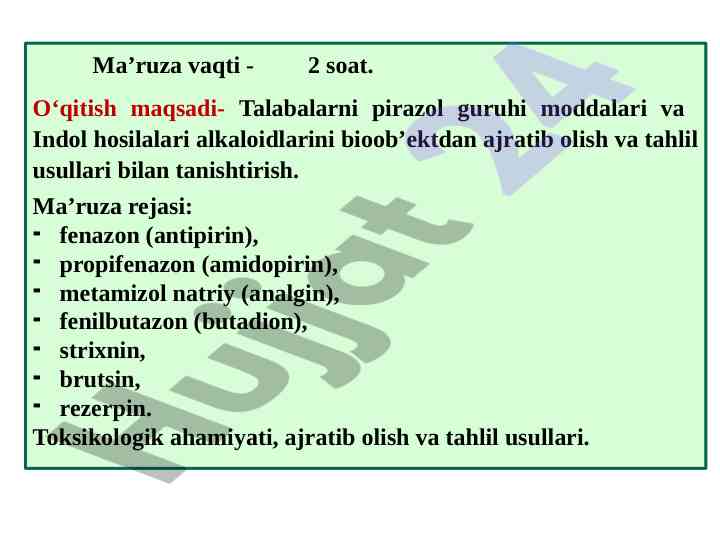 Ma’ruza vaqti - 2 soat.

O‘qitish maqsadi- Talabalarni pirazol guruhi moddalari va Indol hosilalari alkaloidlarini bioob’ektdan ajratib olish va tahlil usullari bilan tanishtirish.

Ma’ruza rejasi:
- fenazon (antipirin),
- propifenazon (amidopirin),
- metamizol natriy (analgin),
- fenilbutazon (butadion),
- strixnin,
- brutsin,
- rezerpin.

Toksikologik ahamiyati, ajratib olish va tahlil usullari.

Hujjat 24